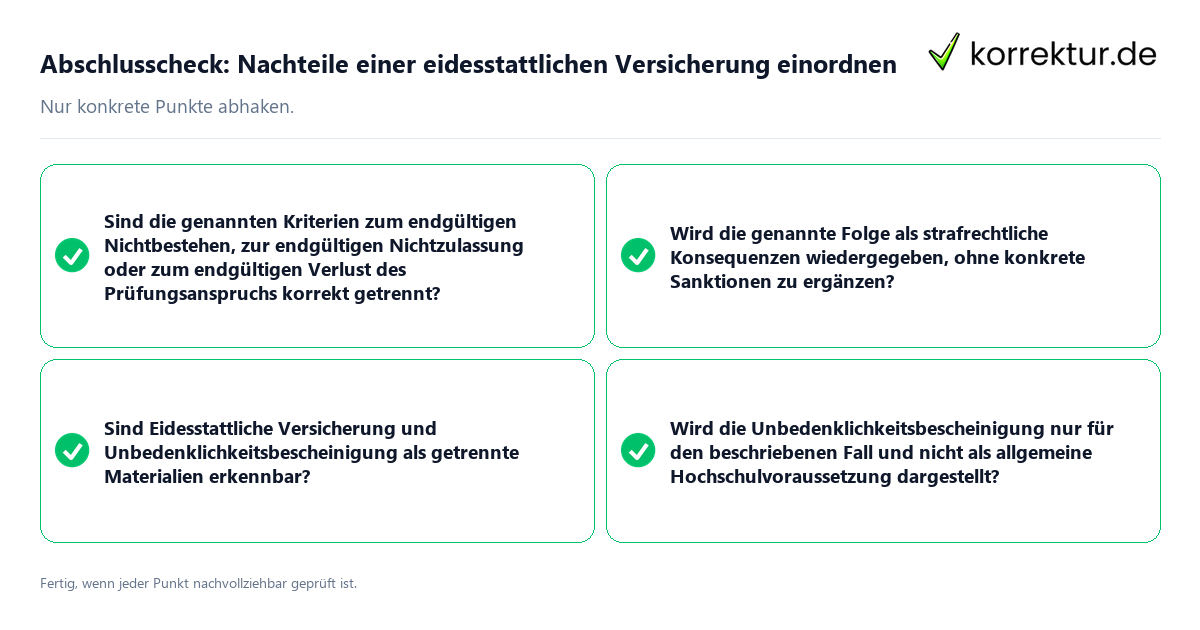 Abschlusscheck: Nachteile einer eidesstattlichen Versicherung einordnen

korrektur.de

Nur konkrete Punkte abhaken.

Sind die genannten Kriterien zum endgültigen Nichtbestehen, zur endgültigen Nichtzulassung oder zum endgültigen Verlust des Prüfungsanspruchs korrekt getrennt?

Wird die genannte Folge als strafrechtliche Konsequenzen wiedergegeben, ohne konkrete Sanktionen zu ergänzen?

Sind Eidesstattliche Versicherung und Unbedenklichkeitsbescheinigung als getrennte Materialien erkennbar?

Wird die Unbedenklichkeitsbescheinigung nur für den beschriebenen Fall und nicht als allgemeine Hochschulvoraussetzung dargestellt?

Fertig, wenn jeder Punkt nachvollziehbar geprüft ist.